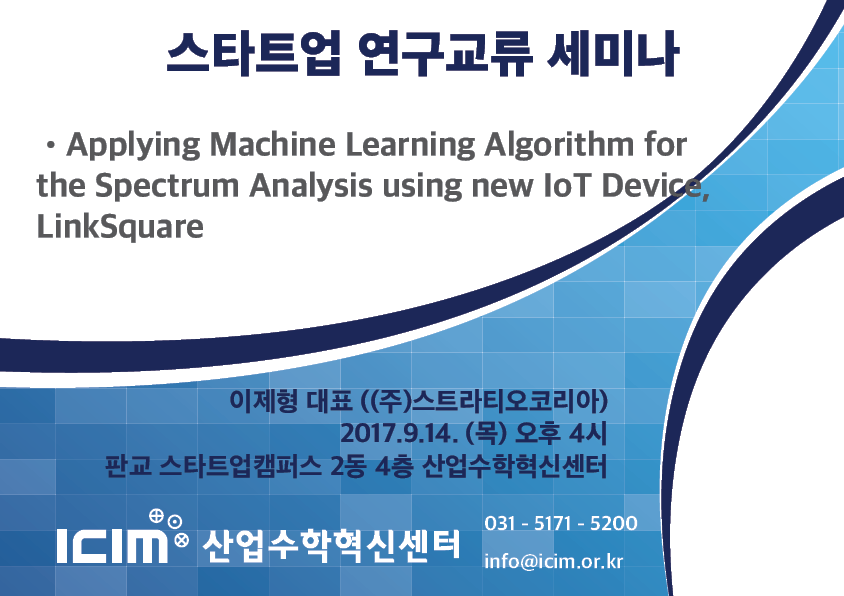 스타트업 연구교류 세미나

· Applying Machine Learning Algorithm for the Spectrum Analysis using new IoT Device, LinkSquare

이제형 대표 ((주)스트라티오코리아)
2017.9.14. (목) 오후 4시
판교 스타트업캠퍼스 2동 4층 산업수학혁신센터

ICIM 산업수학혁신센터

031 - 5171 - 5200
info@icim.or.kr